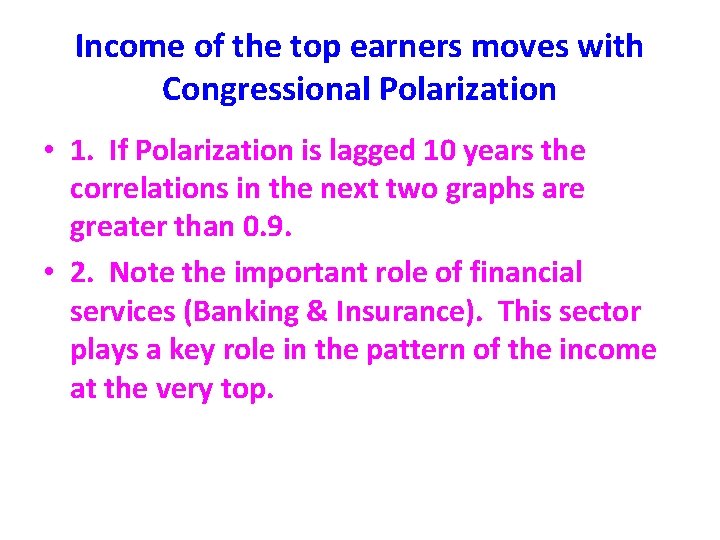 Income of the top earners moves with Congressional Polarization

• 1. If Polarization is lagged 10 years the correlations in the next two graphs are greater than 0.9.
• 2. Note the important role of financial services (Banking & Insurance). This sector plays a key role in the pattern of the income at the very top.